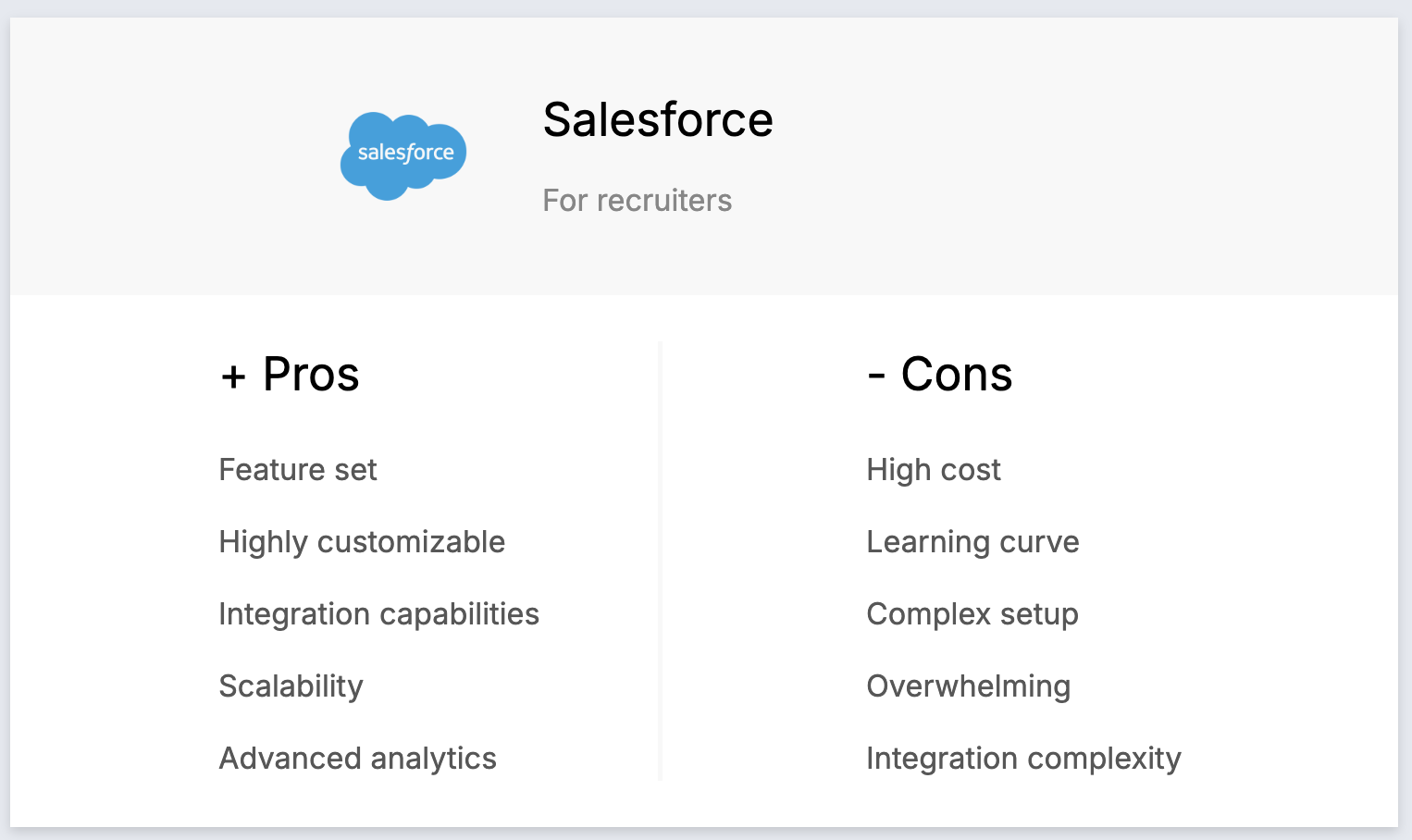 salesforce

Salesforce

For recruiters

+ Pros

Feature set

Highly customizable

Integration capabilities

Scalability

Advanced analytics

- Cons

High cost

Learning curve

Complex setup

Overwhelming

Integration complexity